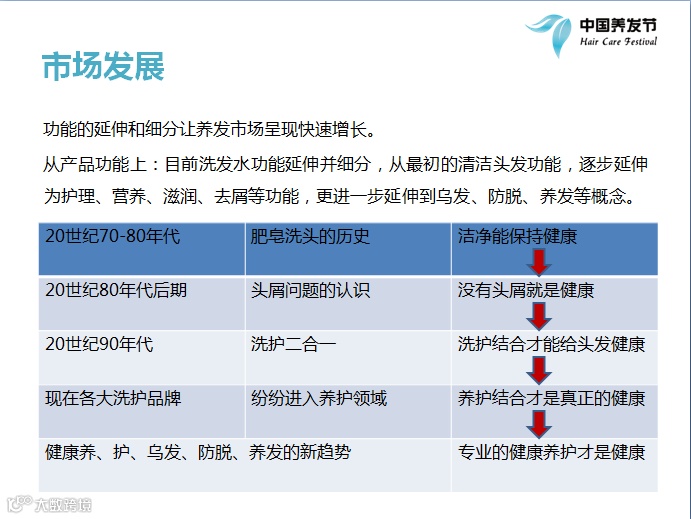 中国养发节
Hair Care Festival

市场发展

功能的延伸和细分让养发市场呈现快速增长。

从产品功能上：目前洗发水功能延伸并细分，从最初的清洁头发功能，逐步延伸为护理、营养、滋润、去屑等功能，更进一步延伸到乌发、防脱、养发等概念。

| 20世纪70-80年代 | 肥皂洗头的历史 | 洁净能保持健康 |
|---|---|---|
| 20世纪80年代后期 | 头屑问题的认识 | 没有头屑就是健康 |
| 20世纪90年代 | 洗护二合一 | 洗护结合才能给头发健康 |
| 现在各大洗护品牌 | 纷纷进入养护领域 | 养护结合才是真正的健康 |
| 健康养、护、乌发、防脱、养发的新趋势 | | 专业的健康养护才是健康 |

大数跨境